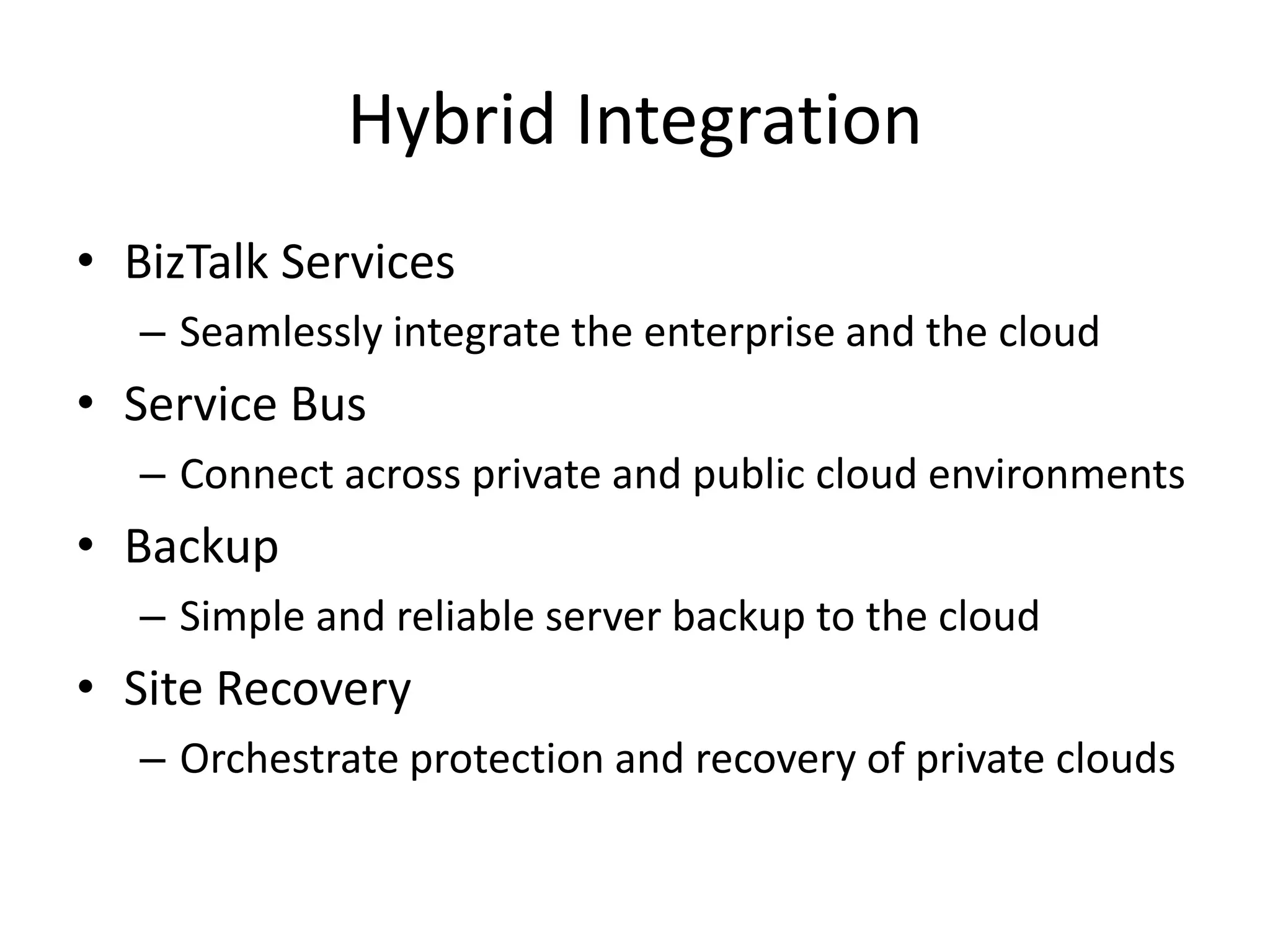 Hybrid Integration

• BizTalk Services
– Seamlessly integrate the enterprise and the cloud
• Service Bus
– Connect across private and public cloud environments
• Backup
– Simple and reliable server backup to the cloud
• Site Recovery
– Orchestrate protection and recovery of private clouds